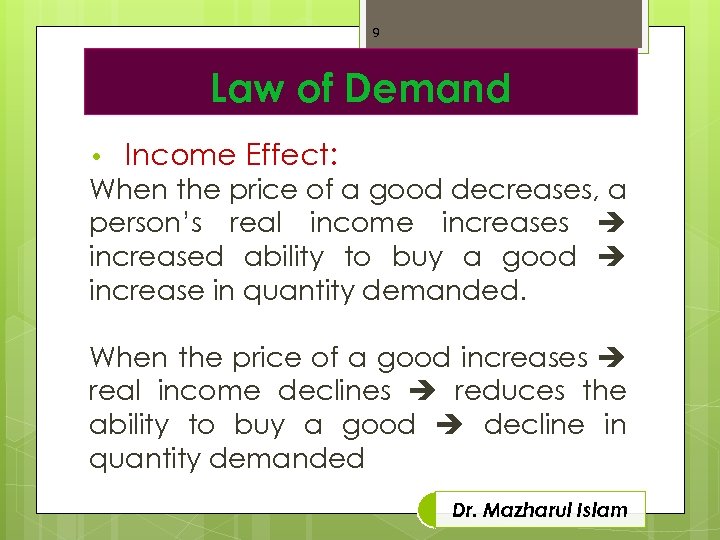 9

Law of Demand

• Income Effect:
When the price of a good decreases, a person's real income increases ➔ increased ability to buy a good ➔ increase in quantity demanded.

When the price of a good increases ➔ real income declines ➔ reduces the ability to buy a good ➔ decline in quantity demanded

Dr. Mazharul Islam